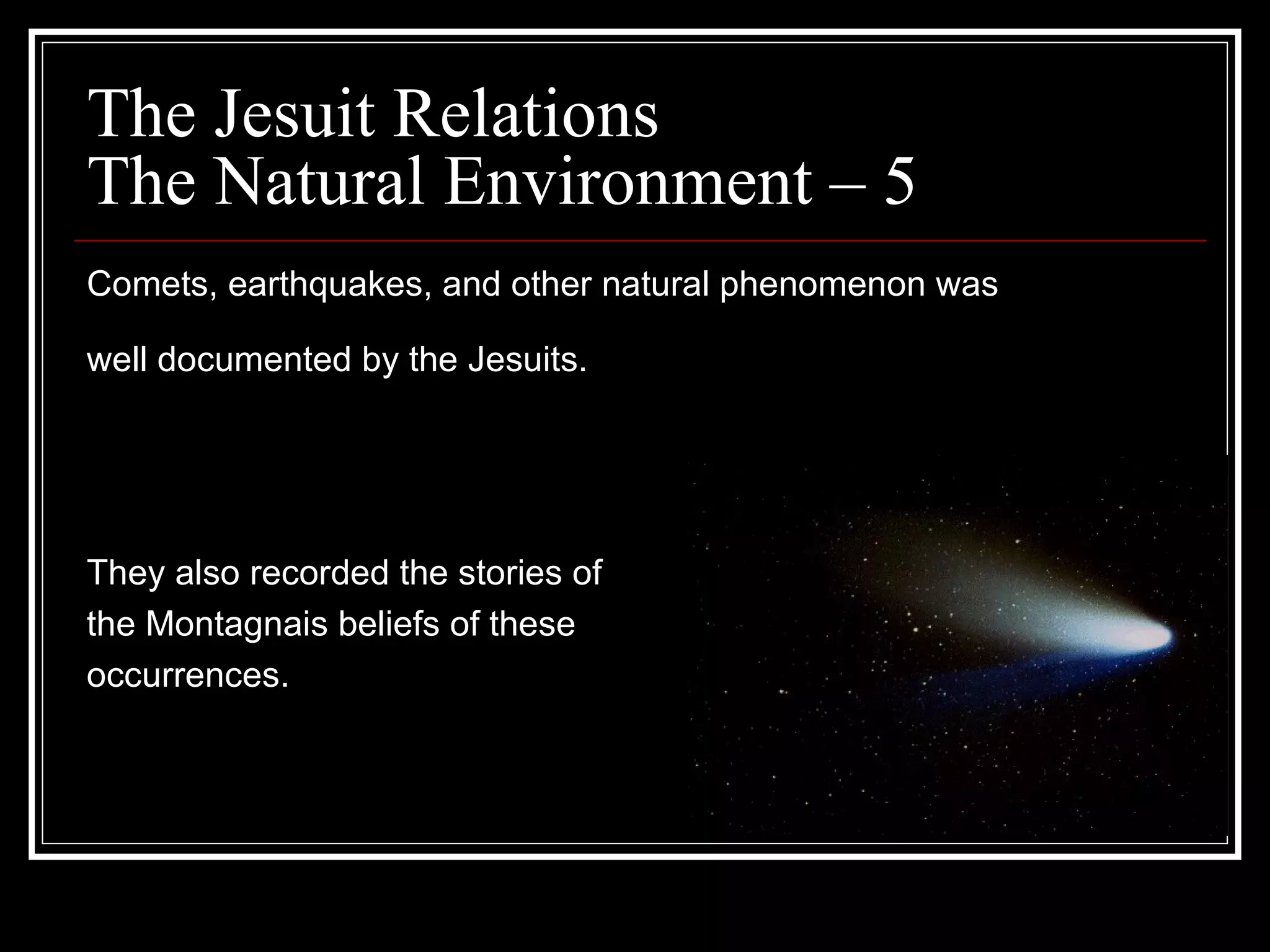 The Jesuit Relations
The Natural Environment – 5

Comets, earthquakes, and other natural phenomenon was well documented by the Jesuits.

They also recorded the stories of the Montagnais beliefs of these occurrences.